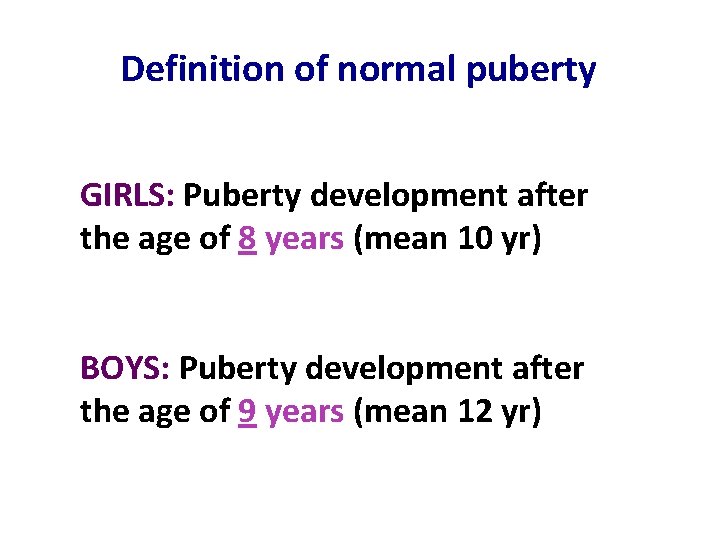 Definition of normal puberty

GIRLS: Puberty development after the age of 8 years (mean 10 yr)

BOYS: Puberty development after the age of 9 years (mean 12 yr)